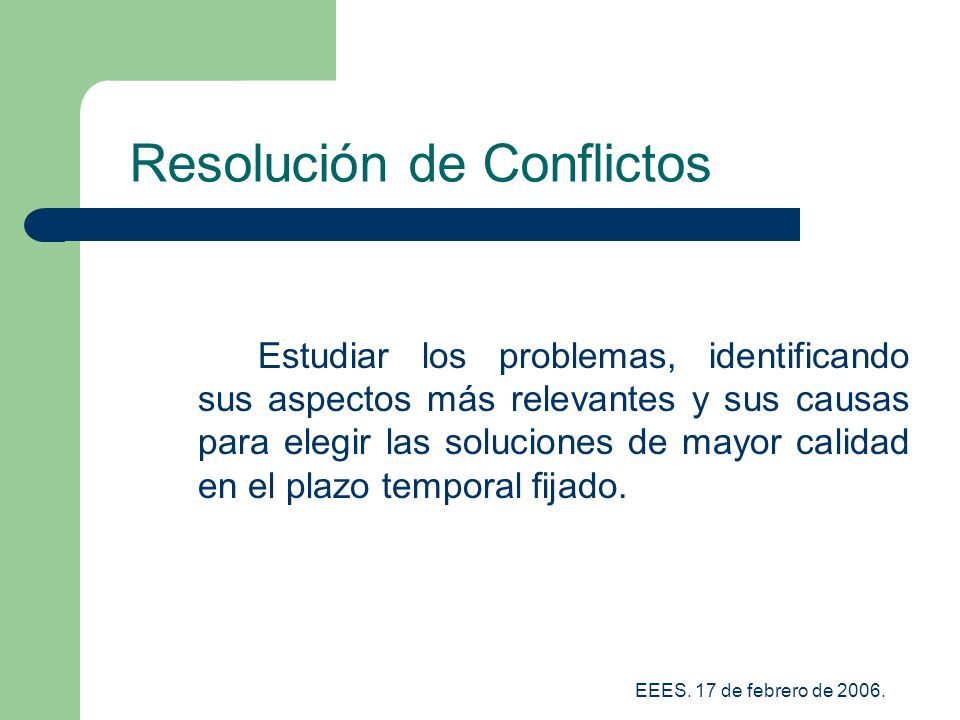 Resolución de Conflictos

Estudiar los problemas, identificando sus aspectos más relevantes y sus causas para elegir las soluciones de mayor calidad en el plazo temporal fijado.

EEES. 17 de febrero de 2006.